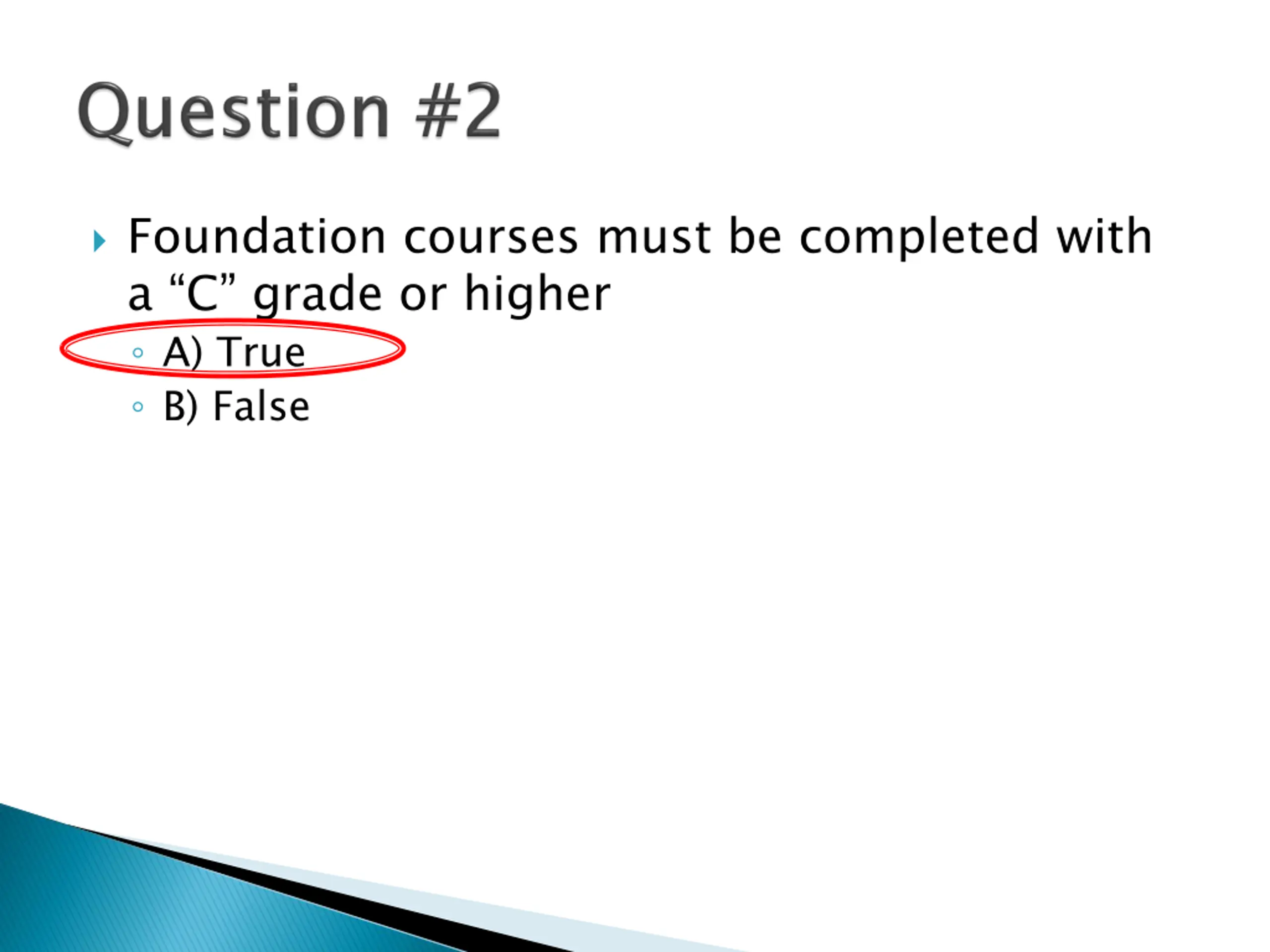 Question #2

Foundation courses must be completed with a “C” grade or higher

A) True

B) False